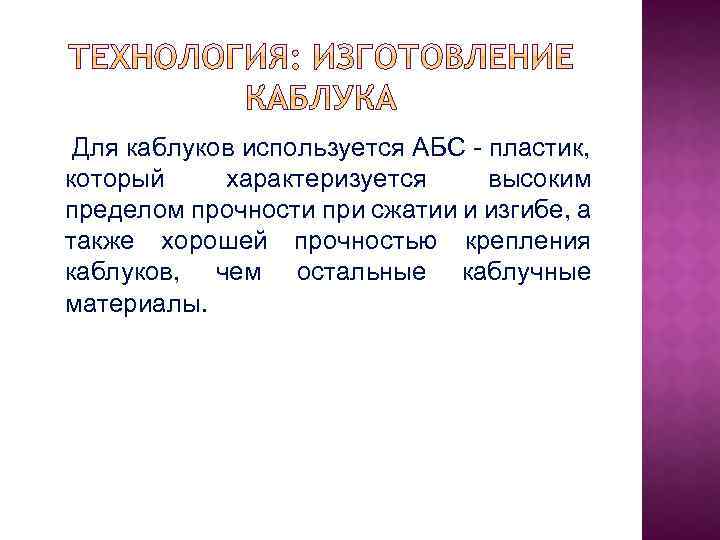 ТЕХНОЛОГИЯ: ИЗГОТОВЛЕНИЕ КАБЛУКА

Для каблуков используется АБС - пластик, который характеризуется высоким пределом прочности при сжатии и изгибе, а также хорошей прочностью крепления каблуков, чем остальные каблучные материалы.